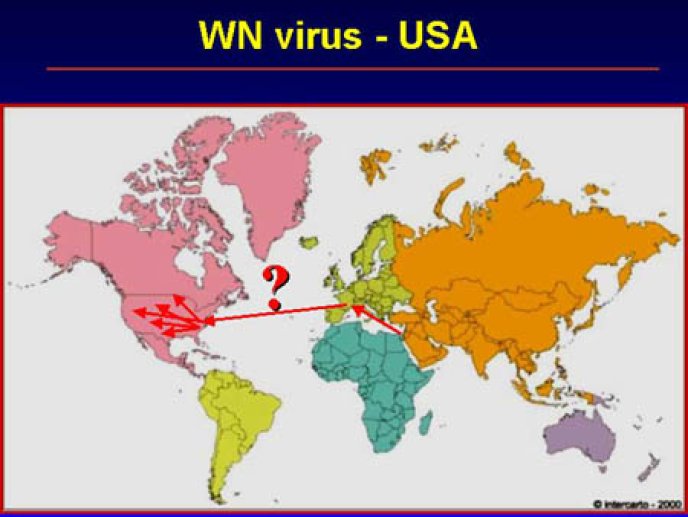 WN virus - USA

?

© intercarto - 2000